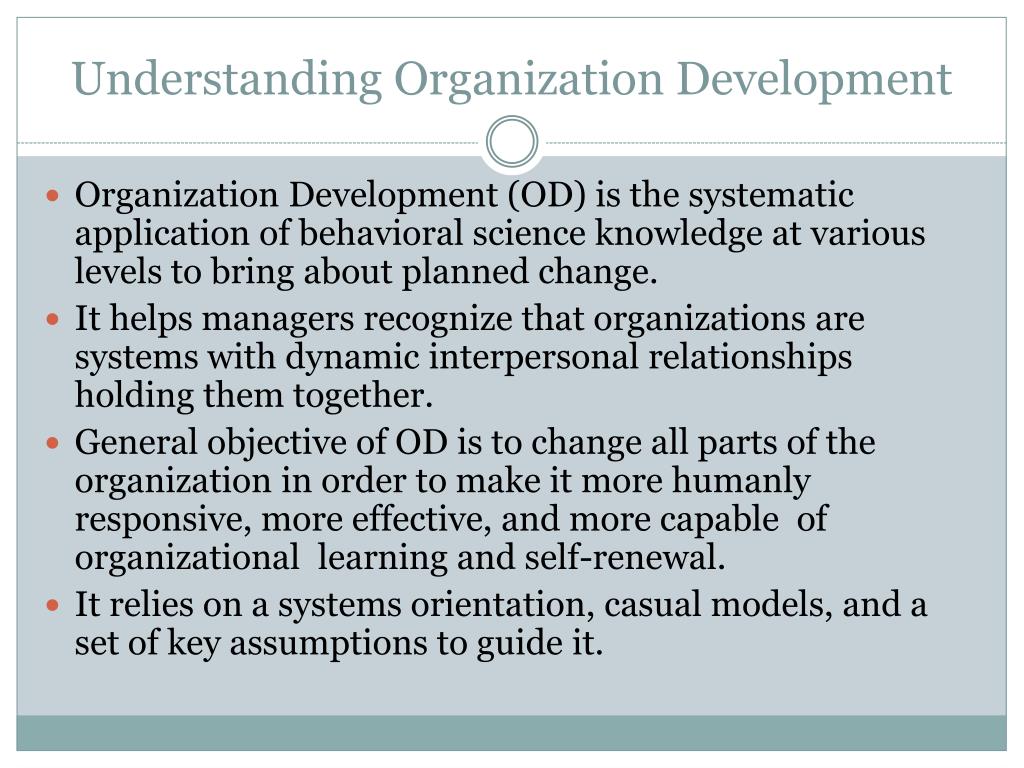 Understanding Organization Development

- Organization Development (OD) is the systematic application of behavioral science knowledge at various levels to bring about planned change.
- It helps managers recognize that organizations are systems with dynamic interpersonal relationships holding them together.
- General objective of OD is to change all parts of the organization in order to make it more humanly responsive, more effective, and more capable of organizational learning and self-renewal.
- It relies on a systems orientation, casual models, and a set of key assumptions to guide it.